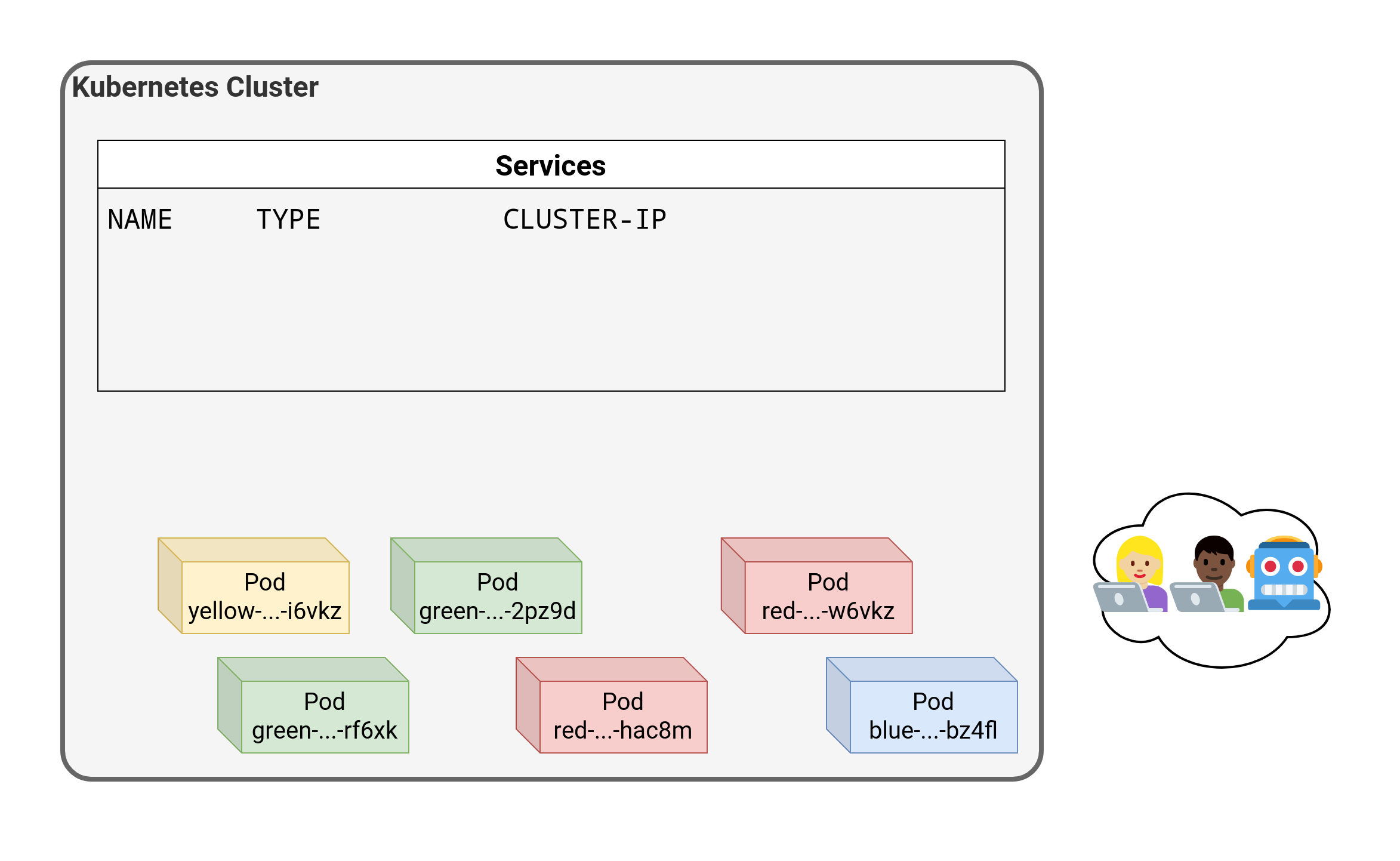 Kubernetes Cluster

Services

NAME TYPE CLUSTER-IP

Pod
yellow-...-i6vkz

Pod
green-...-2pz9d

Pod
red-...-w6vkz

Pod
green-...-rf6xk

Pod
red-...-hac8m

Pod
blue-...-bz4fl